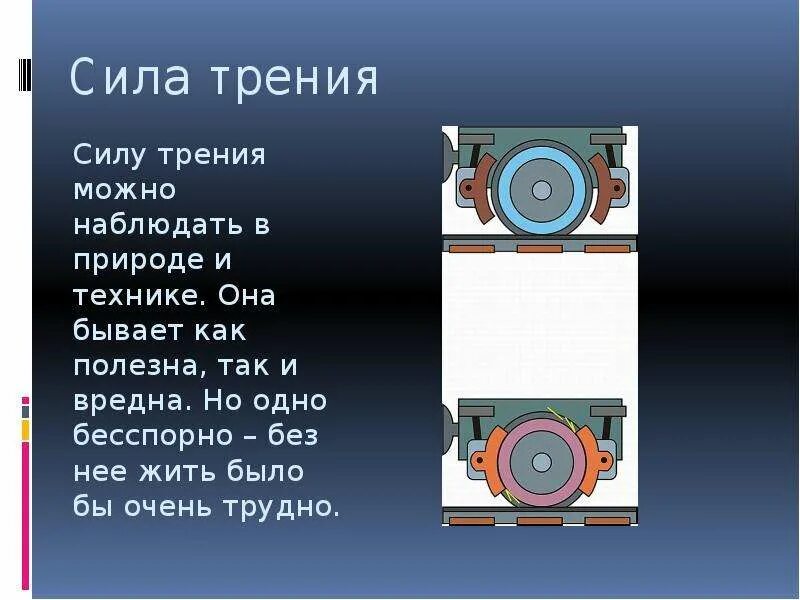 Сила трения

Силу трения можно наблюдать в природе и технике. Она бывает как полезна, так и вредна. Но одно бесспорно – без нее жить было бы очень трудно.